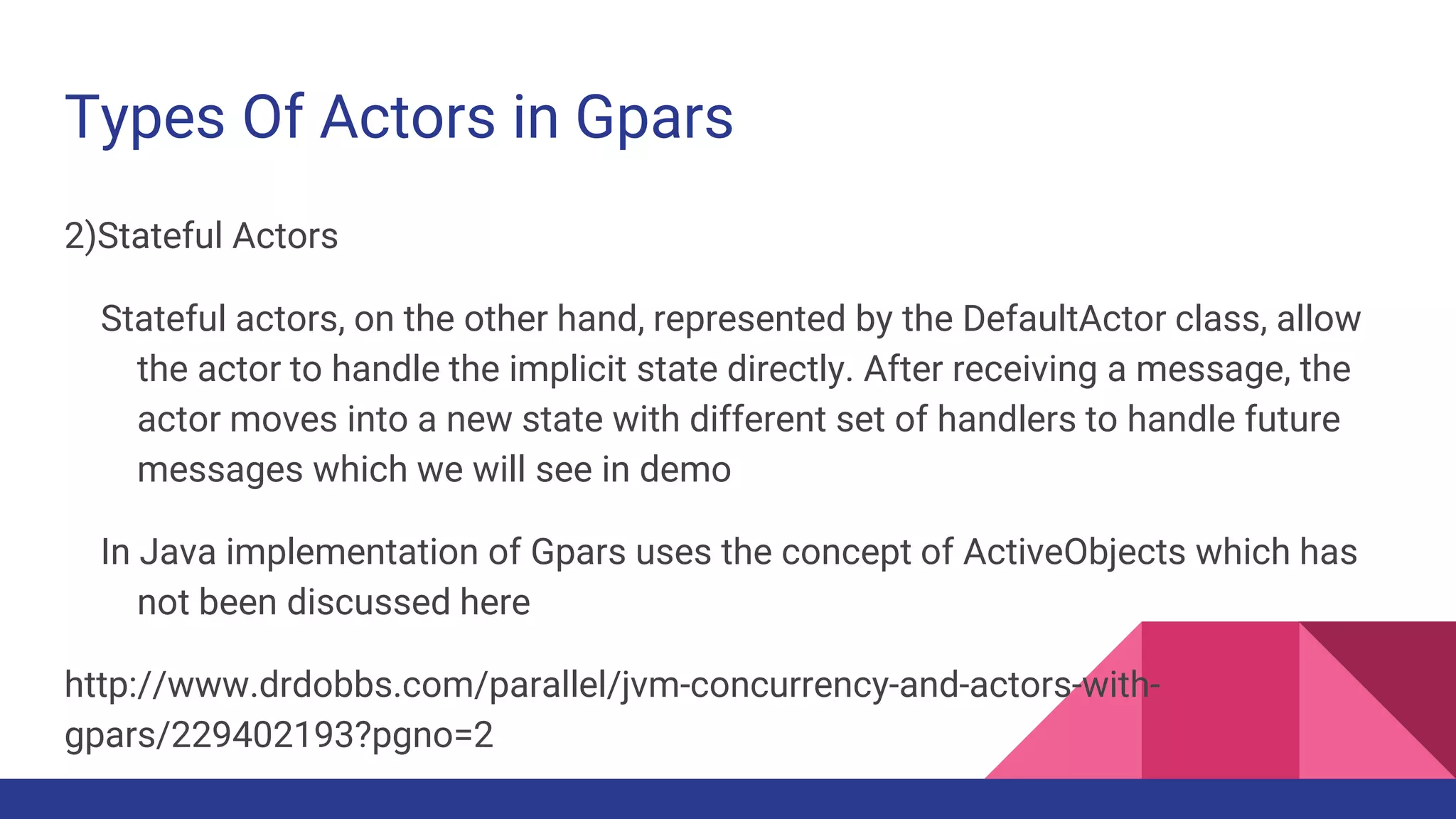 Types Of Actors in Gpars

2)Stateful Actors

Stateful actors, on the other hand, represented by the DefaultActor class, allow the actor to handle the implicit state directly. After receiving a message, the actor moves into a new state with different set of handlers to handle future messages which we will see in demo

In Java implementation of Gpars uses the concept of ActiveObjects which has not been discussed here

http://www.drdobbs.com/parallel/jvm-concurrency-and-actors-with-gpars/229402193?pgno=2